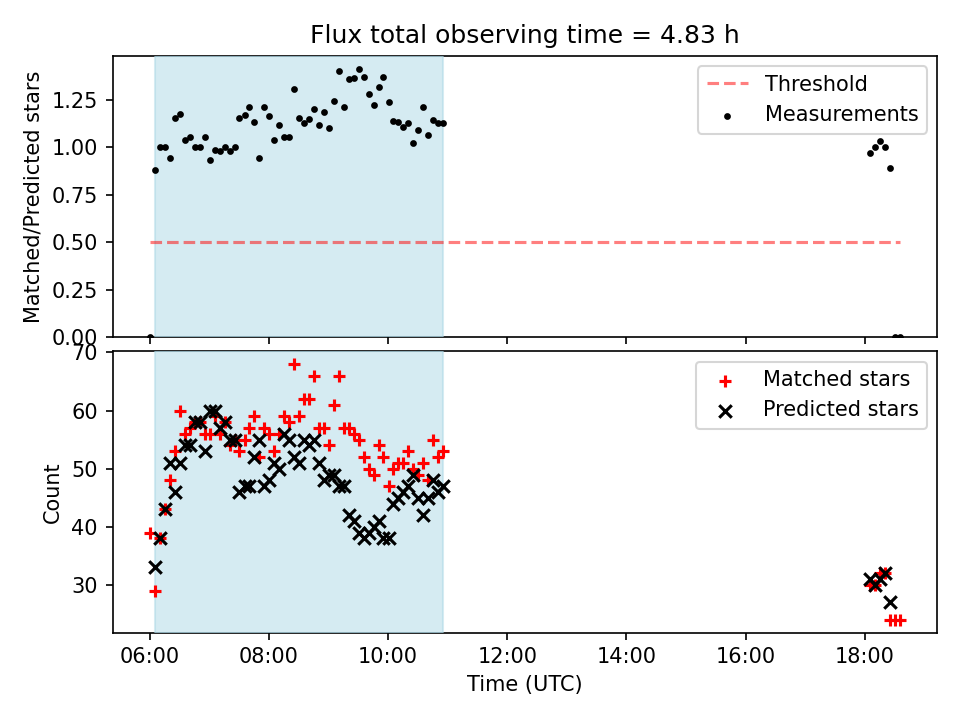 Flux total observing time = 4.83 h

Matched/Predicted stars

1.25
1.00
0.75
0.50
0.25
0.00

Threshold
Measurements

Count

70
60
50
40
30

Matched stars
Predicted stars

06:00
08:00
10:00
12:00
14:00
16:00
18:00

Time (UTC)